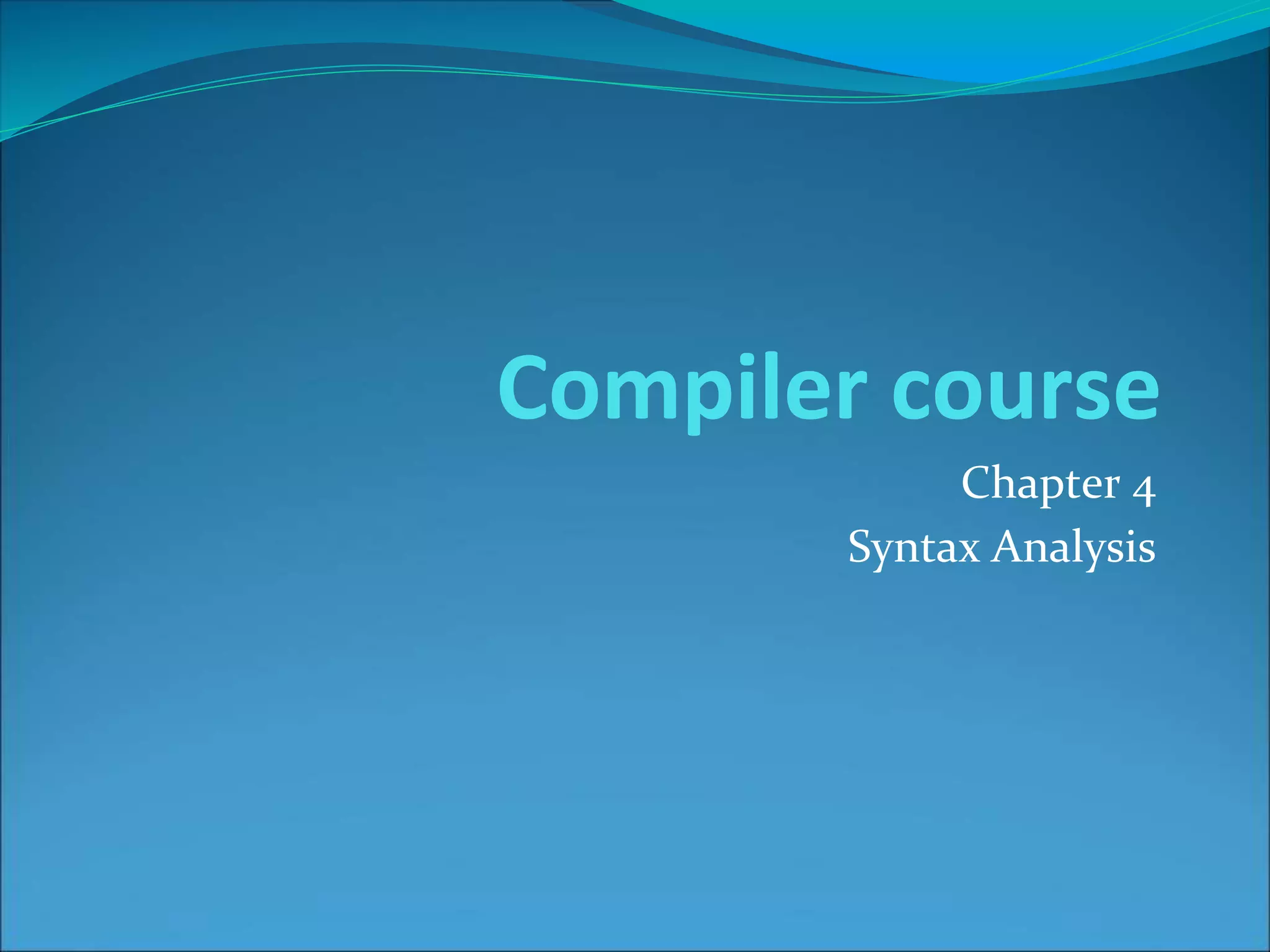 Compiler course

Chapter 4
Syntax Analysis